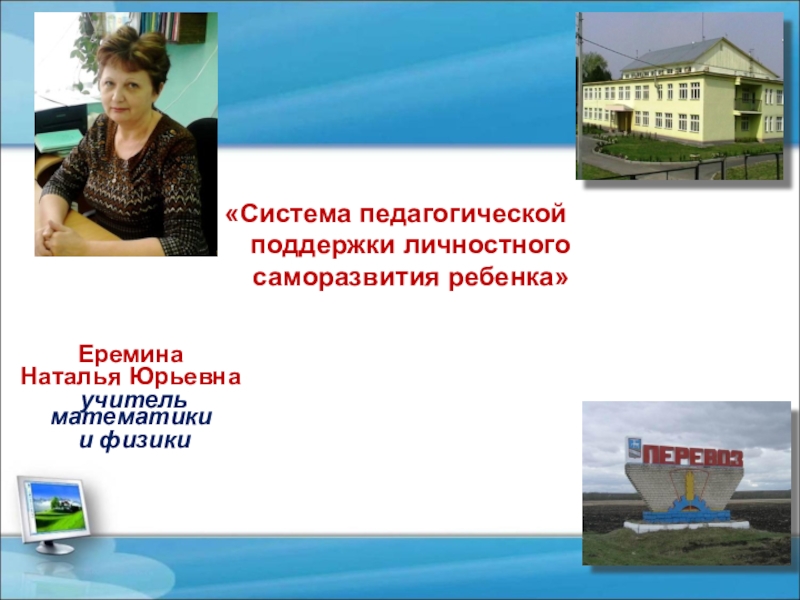 «Система педагогической поддержки личностного саморазвития ребенка»

Еремина
Наталья Юрьевна
учитель
математики
и физики

ПЕРЕВОЗ